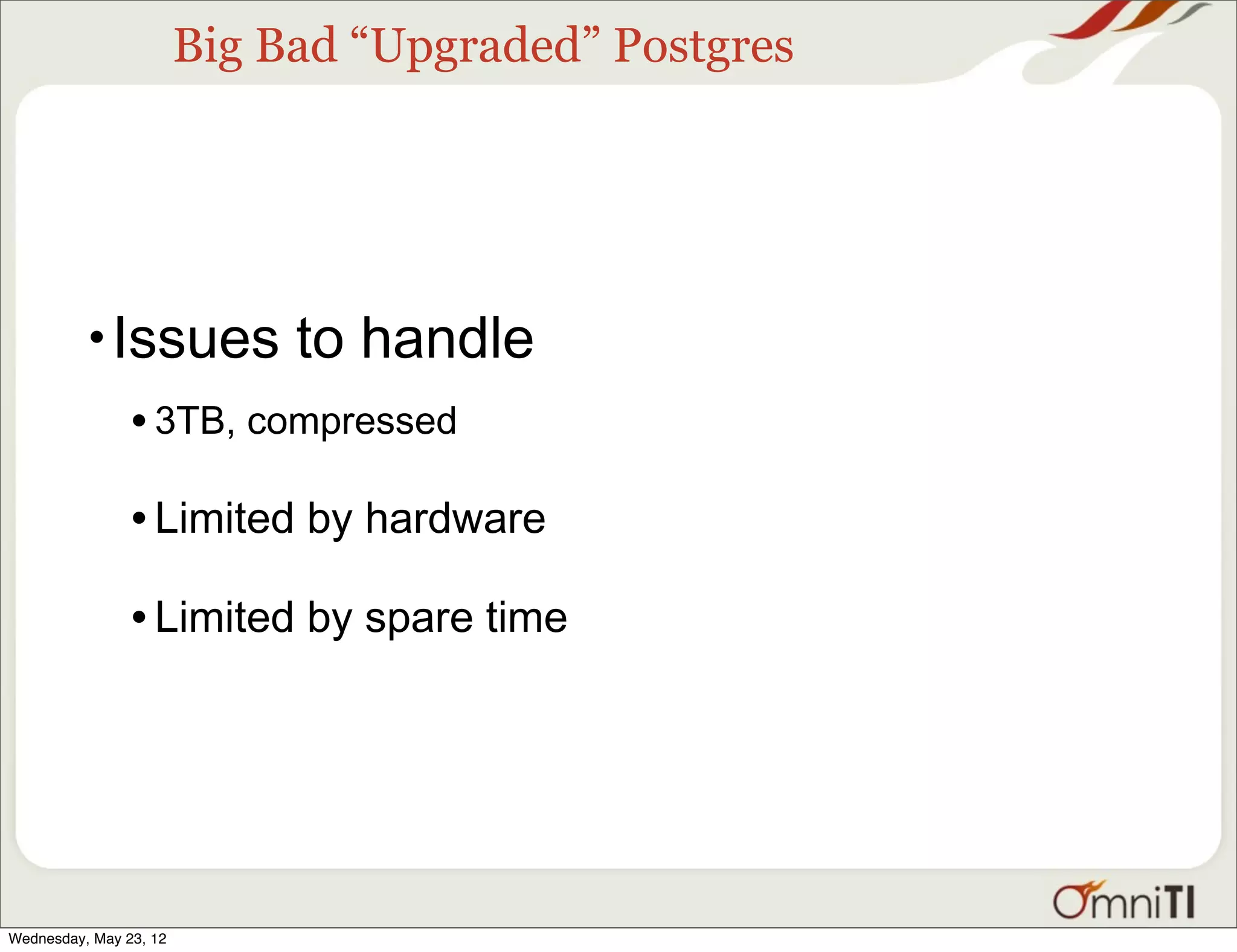 Big Bad “Upgraded” Postgres

• Issues to handle

• 3TB, compressed

• Limited by hardware

• Limited by spare time

OmniTI

Wednesday, May 23, 12